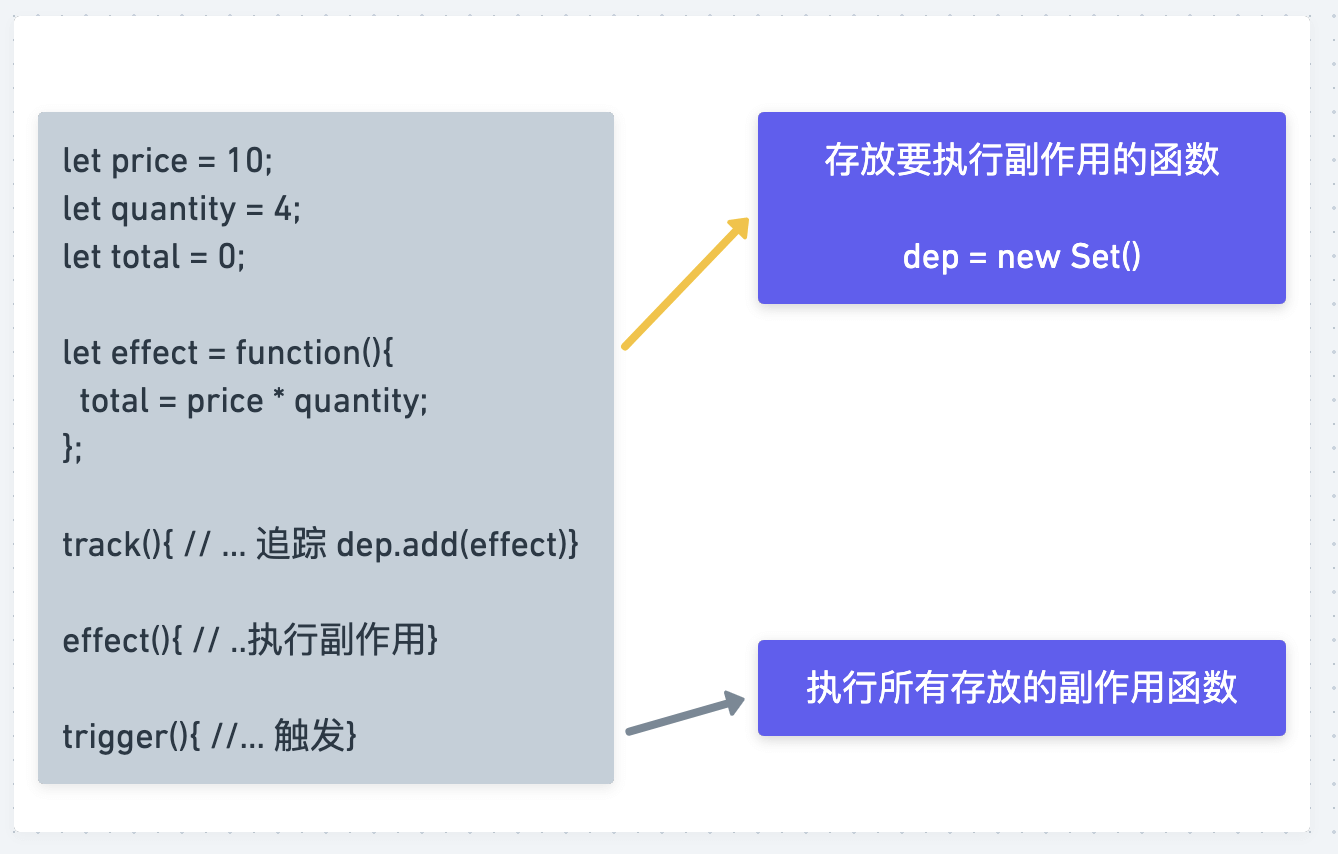 let price = 10;
let quantity = 4;
let total = 0;

let effect = function(){
  total = price * quantity;
};

track(){ // ... 追踪 dep.add(effect)}

effect(){ // ..执行副作用}

trigger(){ //... 触发}

存放要执行副作用的函数

dep = new Set()

执行所有存放的副作用函数